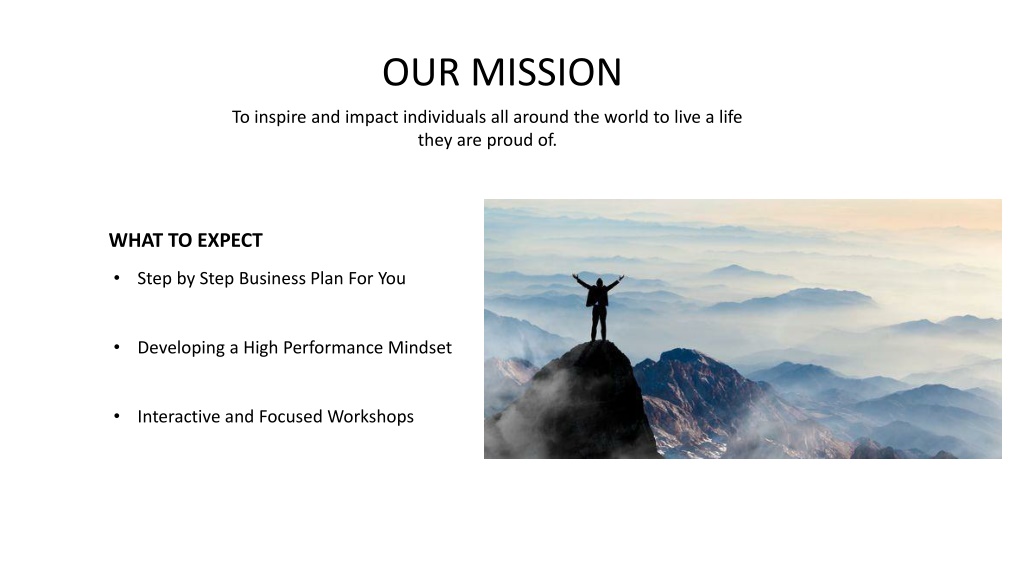 OUR MISSION

To inspire and impact individuals all around the world to live a life they are proud of.

WHAT TO EXPECT

• Step by Step Business Plan For You

• Developing a High Performance Mindset

• Interactive and Focused Workshops